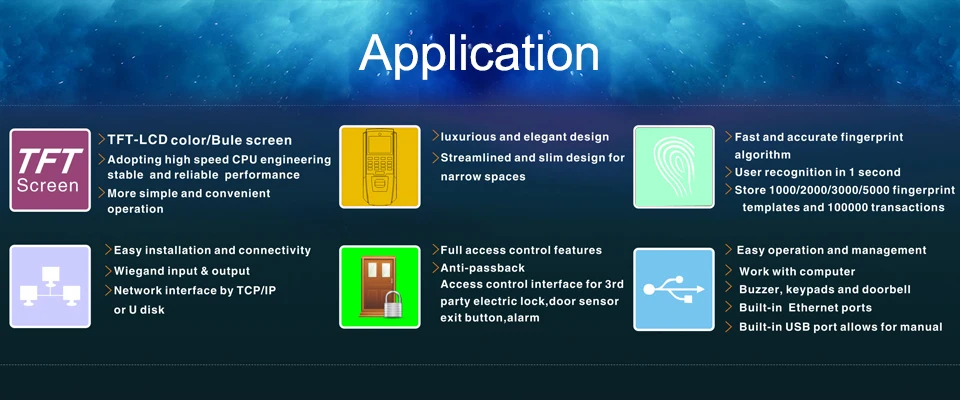 Application

TFT Screen

TFT-LCD color/Bule screen
Adopting high speed CPU engineering stable and reliable performance
More simple and convenient operation

luxurious and elegant design
Streamlined and slim design for narrow spaces

Fast and accurate fingerprint algorithm
User recognition in 1 second
Store 1000/2000/3000/5000 fingerprint templates and 100000 transactions

Easy installation and connectivity
Wiegand input & output
Network interface by TCP/IP or U disk

Full access control features
Anti-passback
Access control interface for 3rd party electric lock,door sensor exit button,alarm

Easy operation and management
Work with computer
Buzzer, keypads and doorbell
Built-in Ethernet ports
Built-in USB port allows for manual